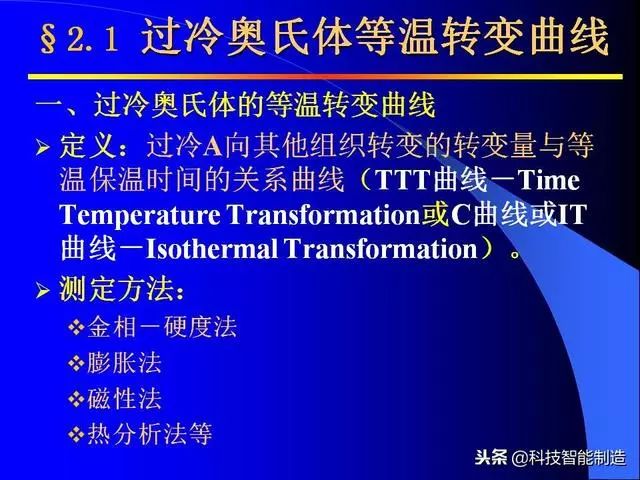 §2.1 过冷奥氏体等温转变曲线

一、过冷奥氏体的等温转变曲线

➢ 定义：过冷A向其他组织转变的转变量与等温保温时间的关系曲线（TTT曲线－Time Temperature Transformation或C曲线或IT曲线－Isothermal Transformation）。

➢ 测定方法：

❖金相－硬度法

❖膨胀法

❖磁性法

❖热分析法等

头条 @科技智能制造